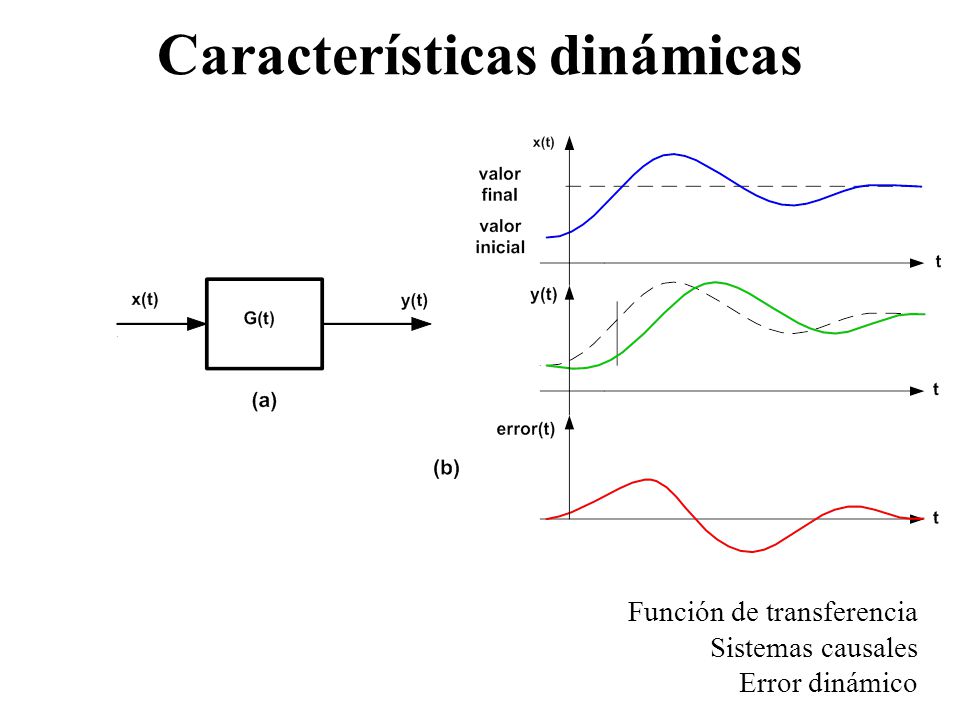 Características dinámicas

x(t)

G(t)

y(t)

(a)

x(t)

valor final

valor inicial

t

y(t)

t

error(t)

(b)

t

Función de transferencia
Sistemas causales
Error dinámico